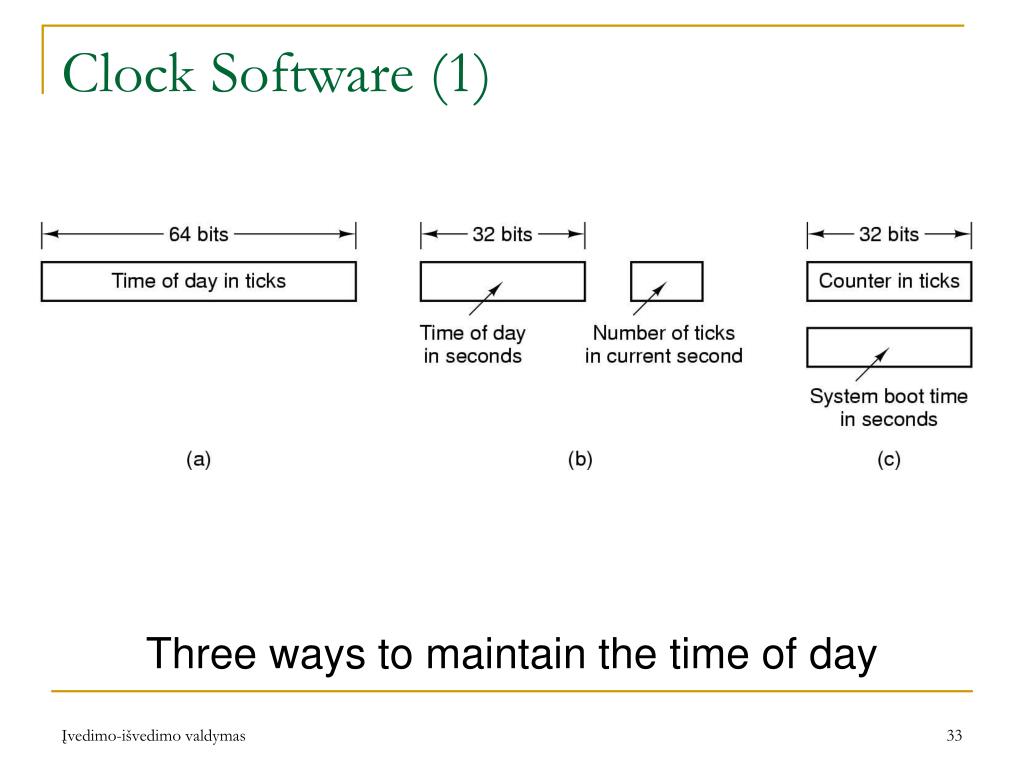 Clock Software (1)

64 bits

Time of day in ticks

(a)

32 bits

Time of day in seconds

Number of ticks in current second

(b)

32 bits

Counter in ticks

System boot time in seconds

(c)

Three ways to maintain the time of day

Įvedimo-išvedimo valdymas

33